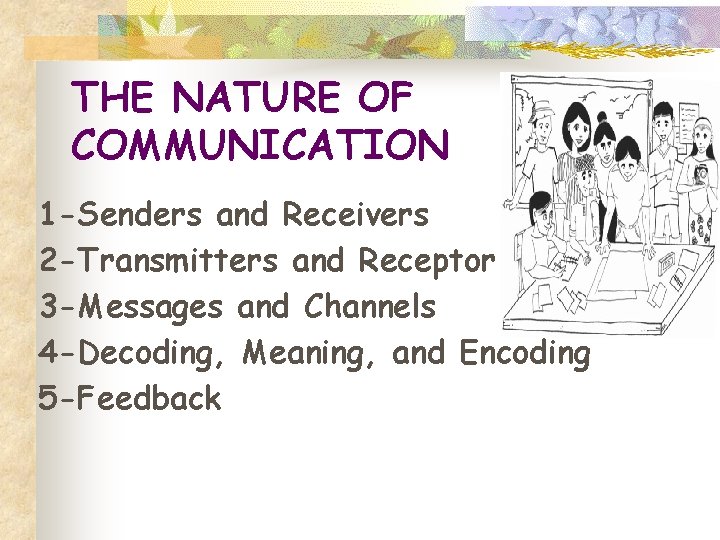 THE NATURE OF COMMUNICATION

1-Senders and Receivers
2-Transmitters and Receptor
3-Messages and Channels
4-Decoding, Meaning, and Encoding
5-Feedback